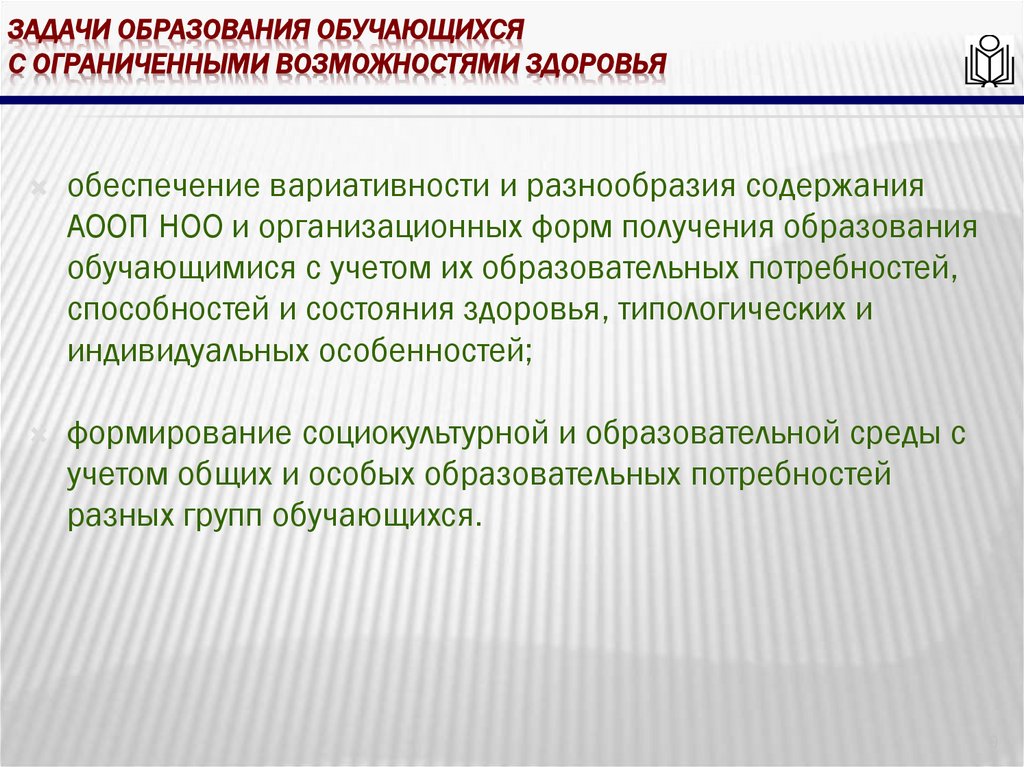 ЗАДАЧИ ОБРАЗОВАНИЯ ОБУЧАЮЩИХСЯ С ОГРАНИЧЕННЫМИ ВОЗМОЖНОСТЯМИ ЗДОРОВЬЯ

обеспечение вариативности и разнообразия содержания АООП НОО и организационных форм получения образования обучающимися с учетом их образовательных потребностей, способностей и состояния здоровья, типологических и индивидуальных особенностей;

формирование социокультурной и образовательной среды с учетом общих и особых образовательных потребностей разных групп обучающихся.

9